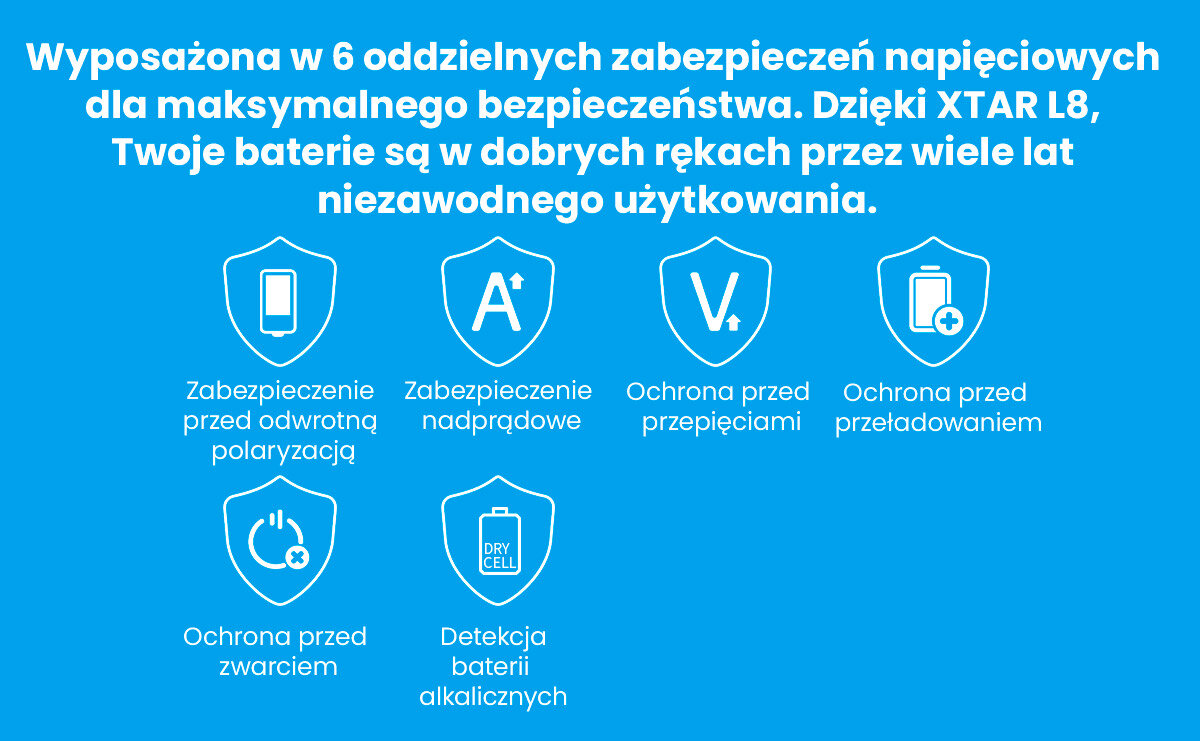 Wyposażona w 6 oddzielnych zabezpieczeń napięciowych dla maksymalnego bezpieczeństwa. Dzięki XTAR L8, Twoje baterie są w dobrych rękach przez wiele lat niezawodnego użytkowania.

A

V

Zabezpieczenie przed odwrotną polaryzacją

Zabezpieczenie nadprądowe

Ochrona przed przepięciami

Ochrona przed przeładowaniem

DRY CELL

Ochrona przed zwarciem

Detekcja baterii alkalicznych